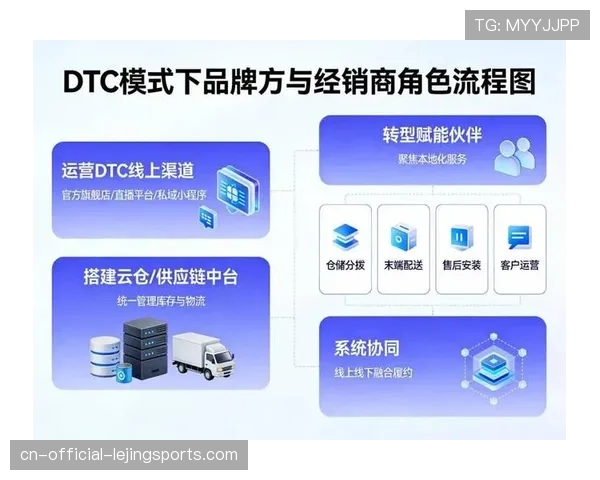 TG: MYYJJPP

DTC模式下品牌方与经销商角色流程图

运营DTC线上渠道
官方旗舰店/直播平台/私域小程序

搭建云仓/供应链中台
统一管理库存与物流

转型赋能伙伴
聚焦本地化服务

仓储分拨
末端配送
售后安装
客户运营

系统协同
线上线下融合履约

cn-official-lejingsports.com